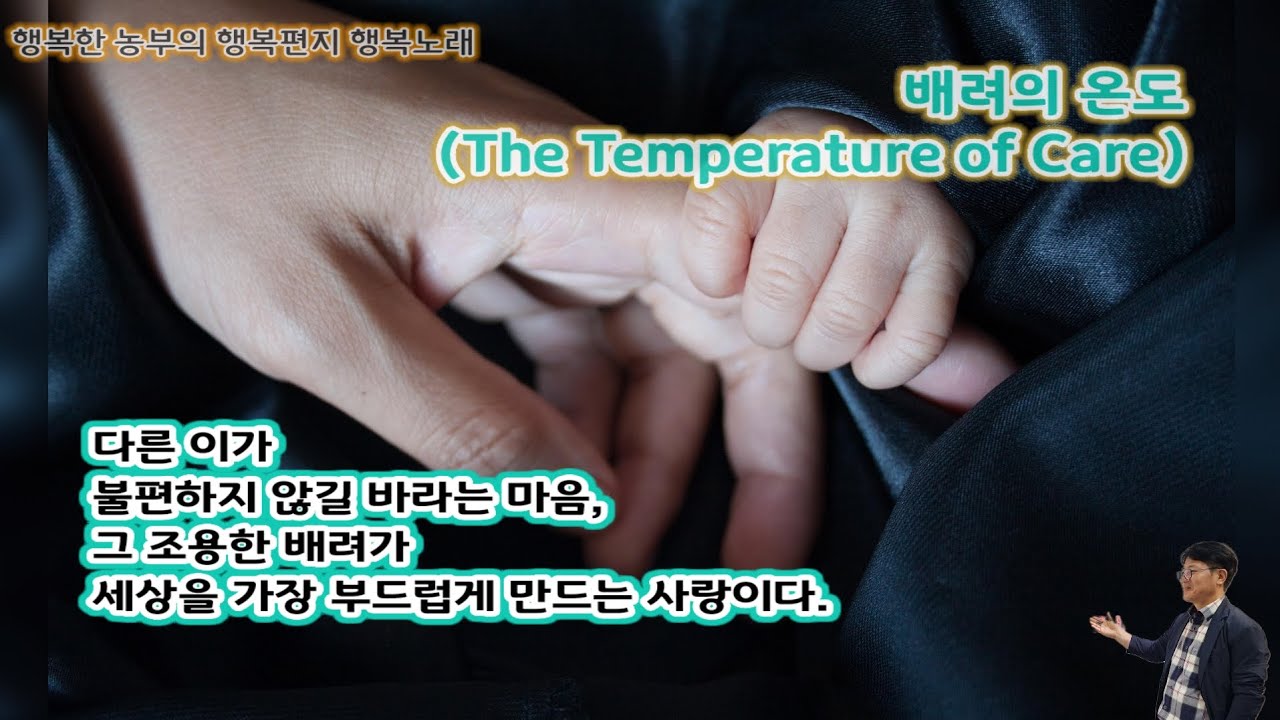 행복한 농부의 행복편지 행복노래

배려의 온도
(The Temperature of Care)

다른 이가
불편하지 않길 바라는 마음,
그 조용한 배려가
세상을 가장 부드럽게 만드는 사랑이다.